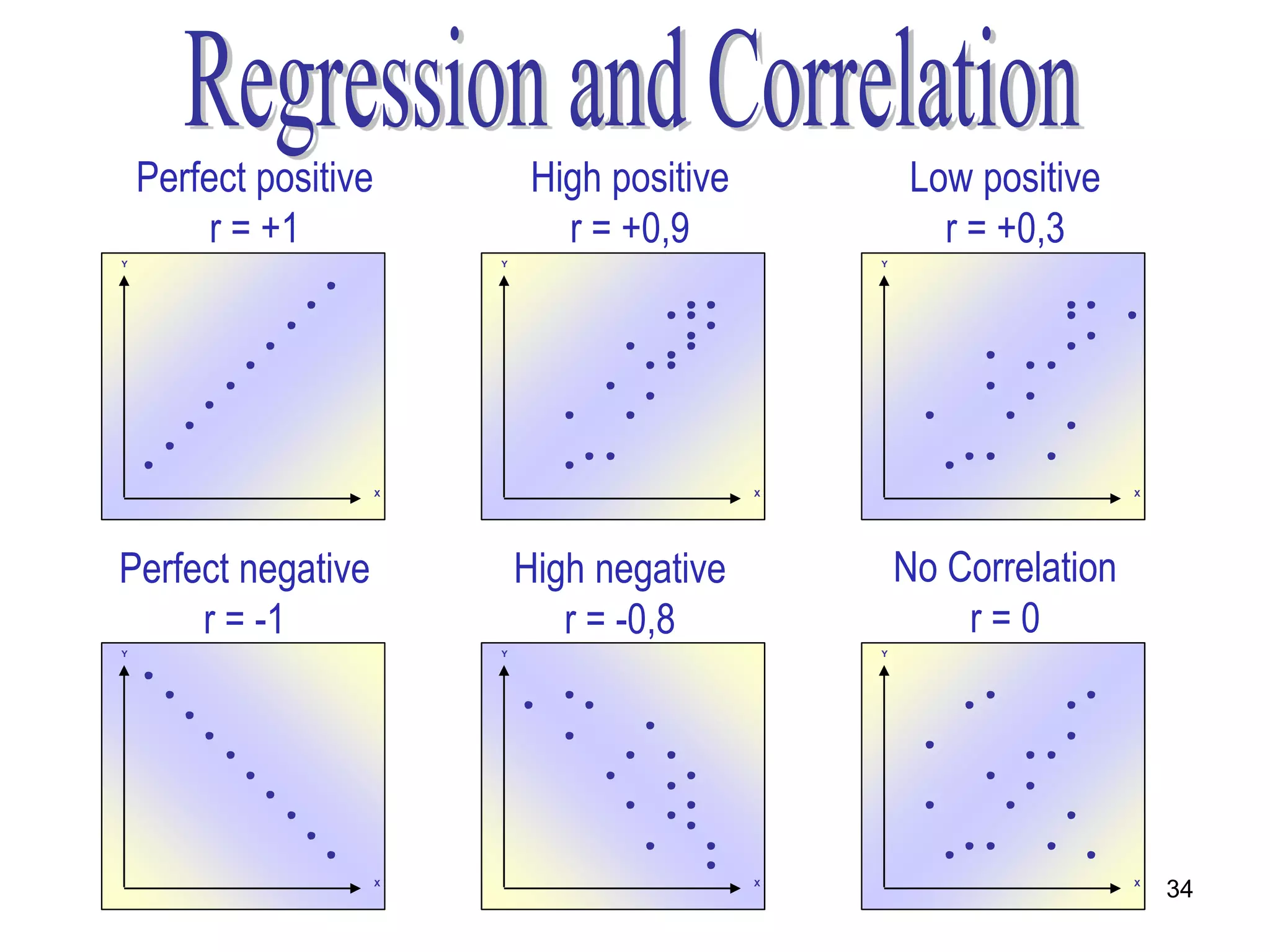 Regression and Correlation

Perfect positive
r = +1

Y
X

High positive
r = +0,9

Y
X

Low positive
r = +0,3

Y
X

Perfect negative
r = -1

Y
X

High negative
r = -0,8

Y
X

No Correlation
r = 0

Y
X

34